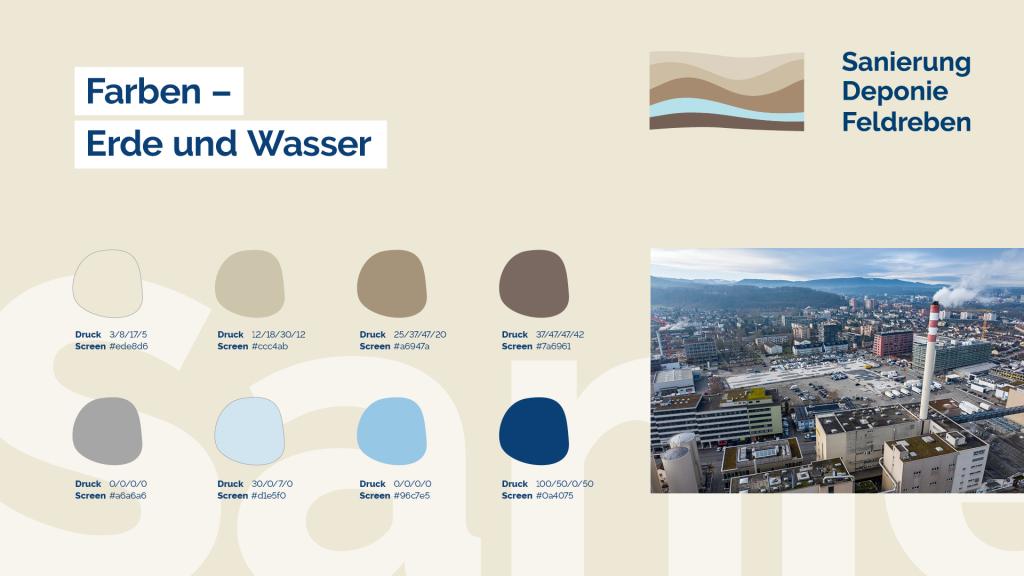 Farben –
Erde und Wasser

Sanierung
Deponie
Feldreben

Druck 3/8/17/5
Screen #ede8d6

Druck 12/18/30/12
Screen #ccc4ab

Druck 25/37/47/20
Screen #a6947a

Druck 37/47/47/42
Screen #7a6961

Druck 0/0/0/0
Screen #a6a6a6

Druck 30/0/7/0
Screen #d1e5f0

Druck 0/0/0/0
Screen #96c7e5

Druck 100/50/0/50
Screen #0a4075

Sanie